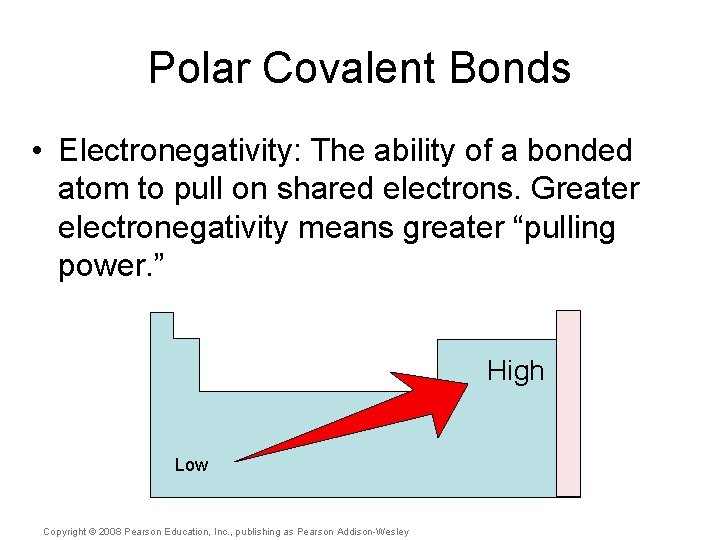 Polar Covalent Bonds

• Electronegativity: The ability of a bonded atom to pull on shared electrons. Greater electronegativity means greater “pulling power.”

High

Low

Copyright © 2008 Pearson Education, Inc., publishing as Pearson Addison-Wesley